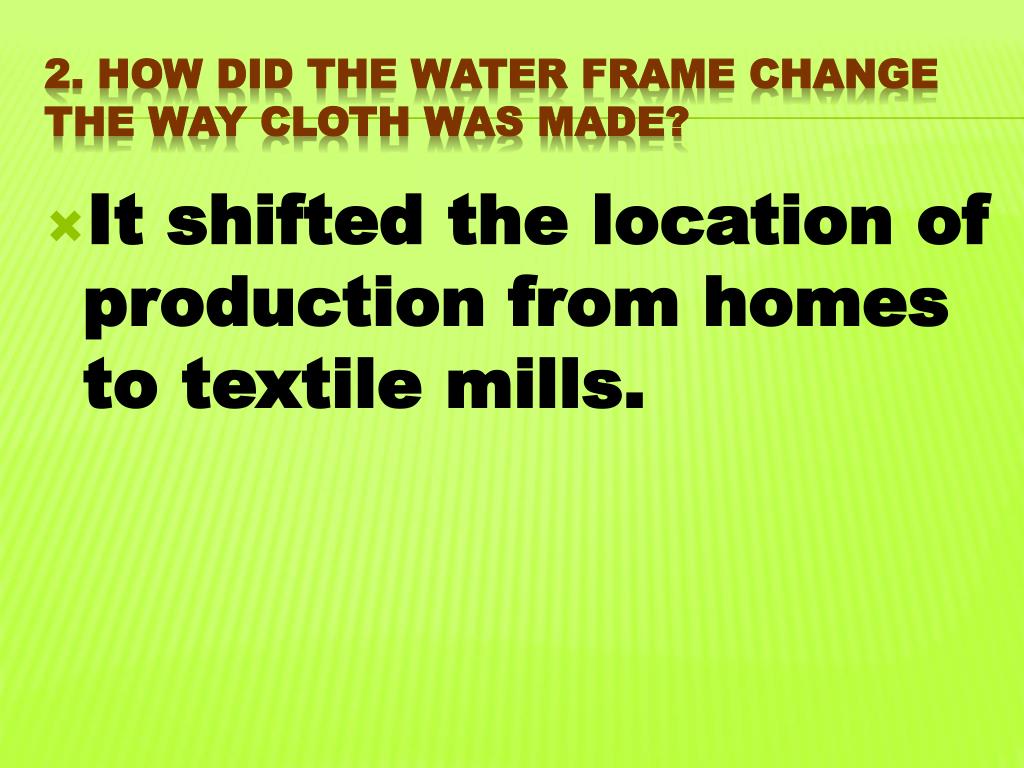 2. HOW DID THE WATER FRAME CHANGE THE WAY CLOTH WAS MADE?

It shifted the location of production from homes to textile mills.